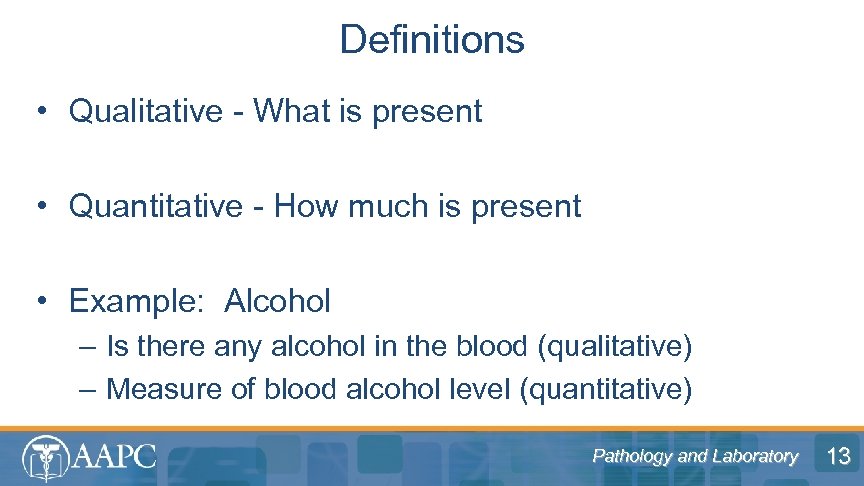 Definitions

• Qualitative - What is present

• Quantitative - How much is present

• Example: Alcohol
– Is there any alcohol in the blood (qualitative)
– Measure of blood alcohol level (quantitative)

AAPC

Pathology and Laboratory

13